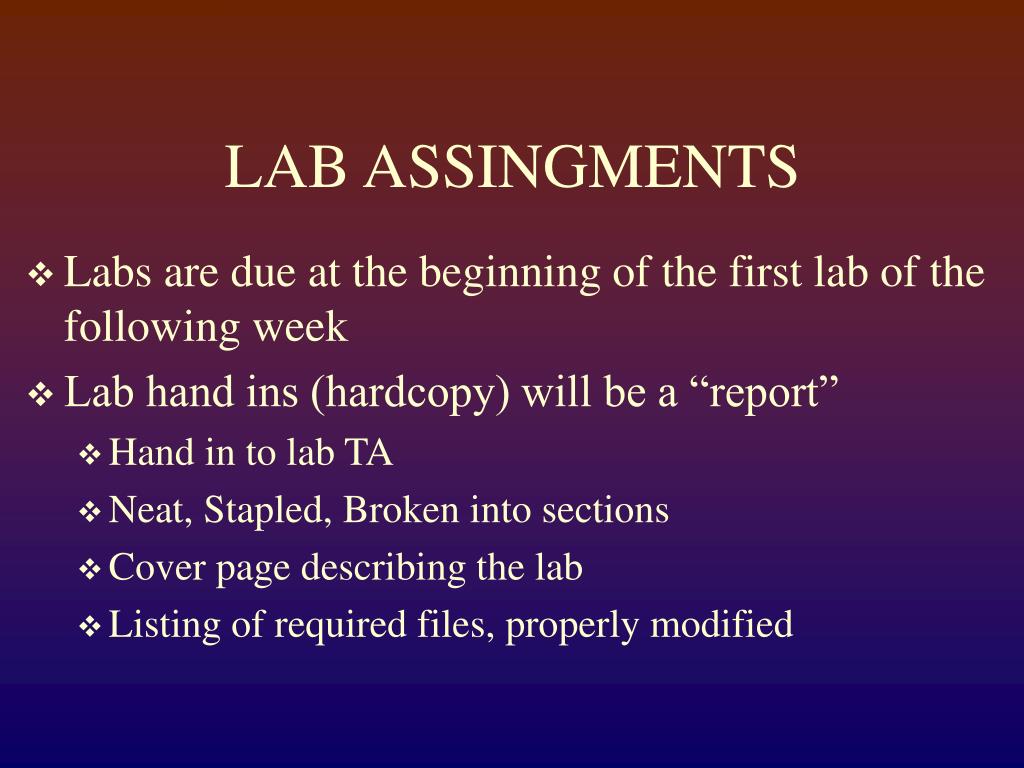 LAB ASSINGMENTS

❖ Labs are due at the beginning of the first lab of the following week

❖ Lab hand ins (hardcopy) will be a “report”

❖ Hand in to lab TA

❖ Neat, Stapled, Broken into sections

❖ Cover page describing the lab

❖ Listing of required files, properly modified